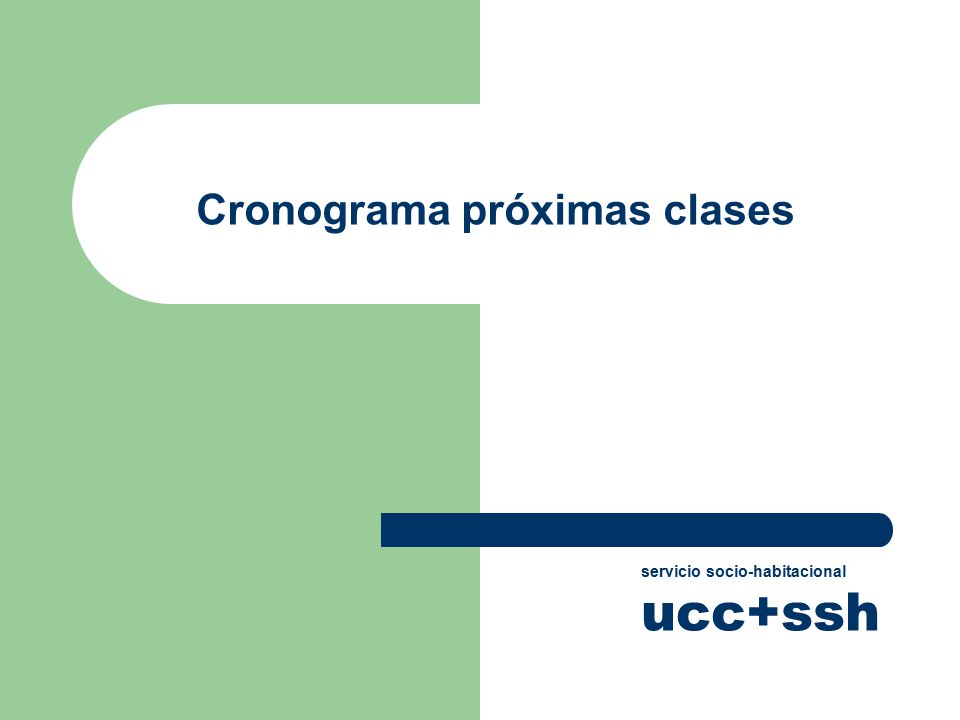 Cronograma próximas clases

servicio socio-habitacional
ucc+ssh